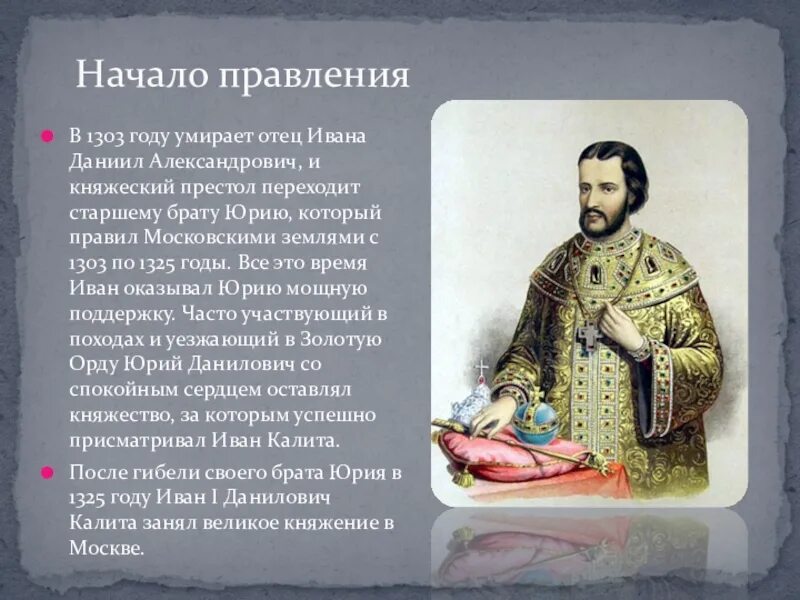 Начало правления

В 1303 году умирает отец Ивана Даниил Александрович, и княжеский престол переходит старшему брату Юрию, который правил Московскими землями с 1303 по 1325 годы. Все это время Иван оказывал Юрию мощную поддержку. Часто участвующий в походах и уезжающий в Золотую Орду Юрий Данилович со спокойным сердцем оставлял княжество, за которым успешно присматривал Иван Калита.

После гибели своего брата Юрия в 1325 году Иван I Данилович Калита занял великое княжение в Москве.